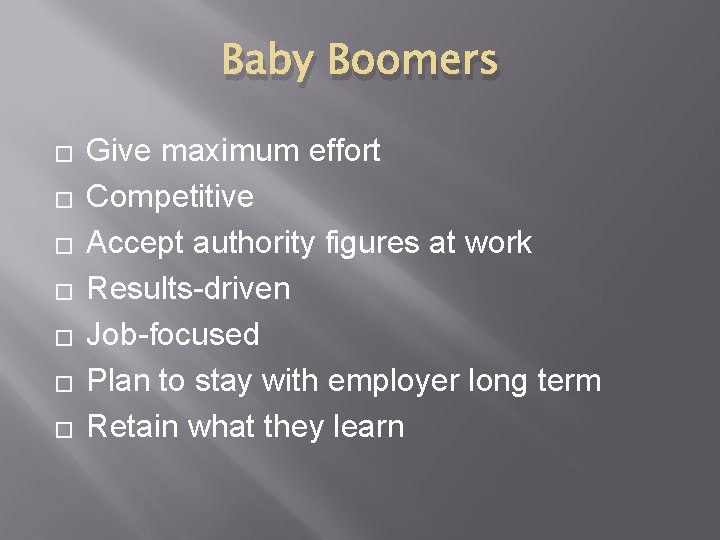 Baby Boomers

- Give maximum effort
- Competitive
- Accept authority figures at work
- Results-driven
- Job-focused
- Plan to stay with employer long term
- Retain what they learn